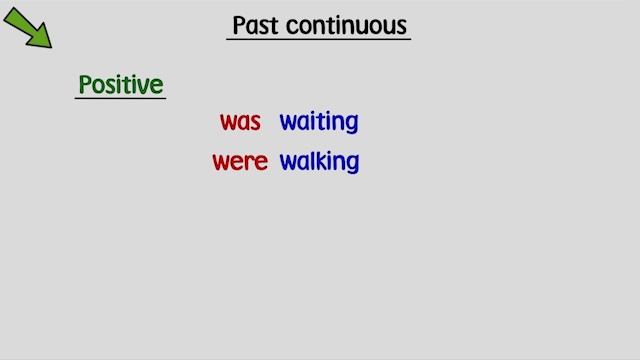 Past continuous

Positive

was waiting
were walking